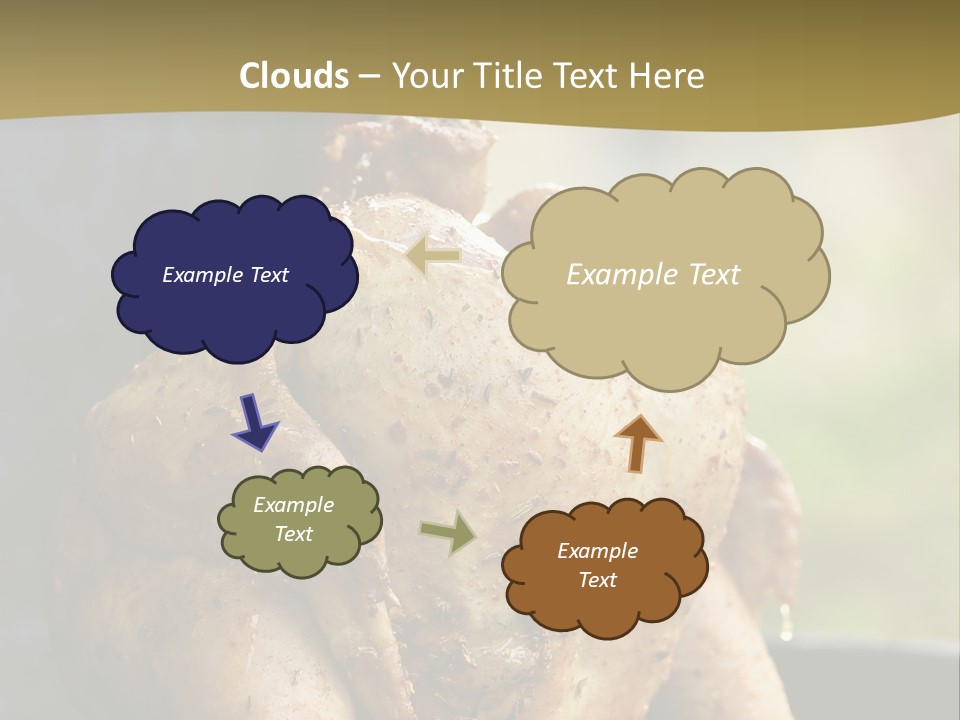 Clouds – Your Title Text Here

Example Text

Example Text

Example Text

Example Text